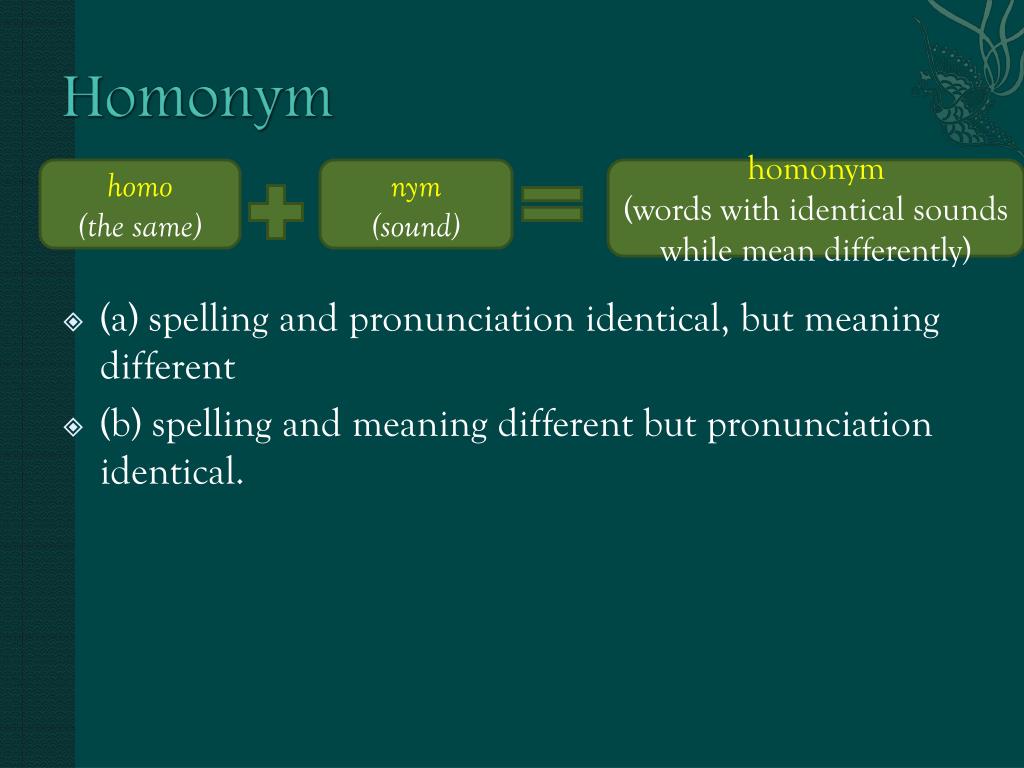 Homonym

homo
(the same)

nym
(sound)

homonym
(words with identical sounds while mean differently)

(a) spelling and pronunciation identical, but meaning different

(b) spelling and meaning different but pronunciation identical.